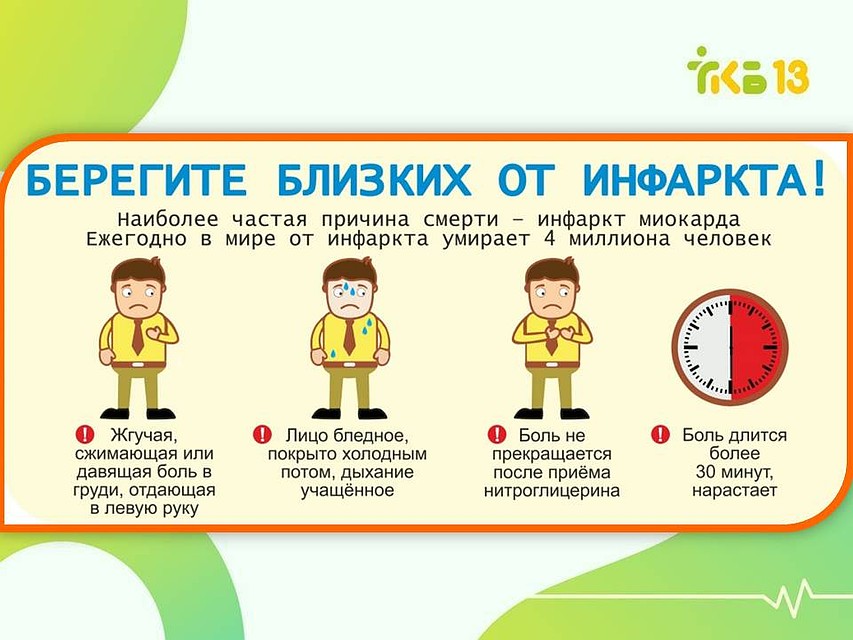 ГКБ 13

БЕРЕГИТЕ БЛИЗКИХ ОТ ИНФАРКТА!

Наиболее частая причина смерти – инфаркт миокарда
Ежегодно в мире от инфаркта умирает 4 миллиона человек

Жгучая, сжимающая или давящая боль в груди, отдающая в левую руку

Лицо бледное, покрыто холодным потом, дыхание учащённое

Боль не прекращается после приёма нитроглицерина

Боль длится более 30 минут, нарастает